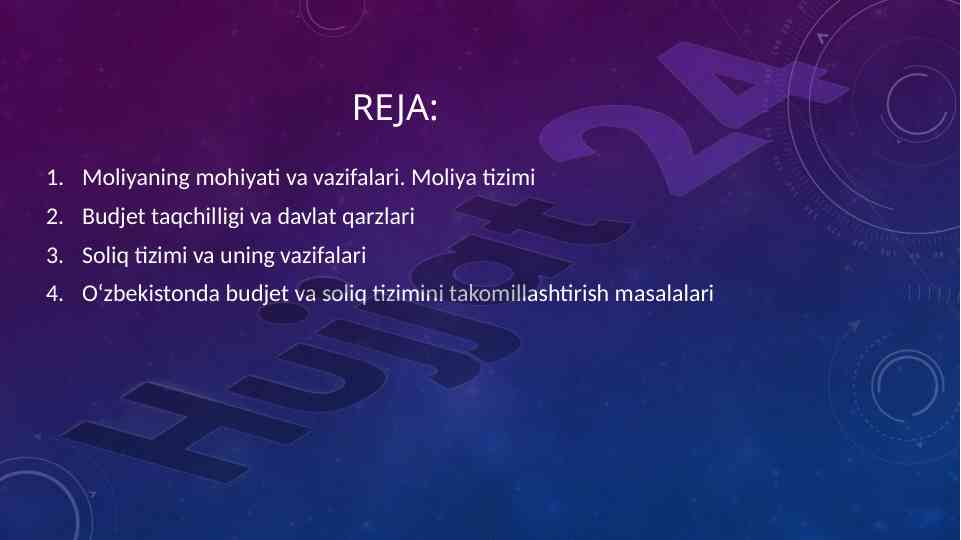 REJA:

1. Moliyaning mohiyati va vazifalari. Moliya tizimi
2. Budjet taqchilligi va davlat qarzlari
3. Soliq tizimi va uning vazifalari
4. O‘zbekistonda budjet va soliq tizimini takomillashtirish masalalari

Hujjat24